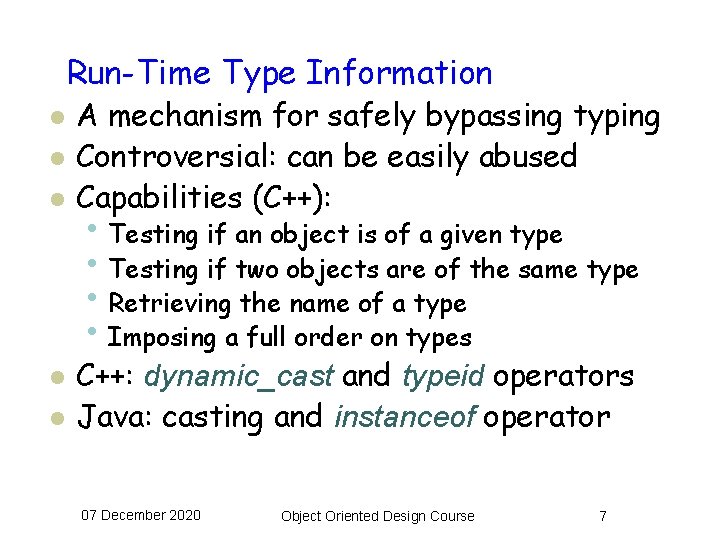 Run-Time Type Information

- A mechanism for safely bypassing typing
- Controversial: can be easily abused
- Capabilities (C++):
  - Testing if an object is of a given type
  - Testing if two objects are of the same type
  - Retrieving the name of a type
  - Imposing a full order on types
- C++: dynamic_cast and typeid operators
- Java: casting and instanceof operator

07 December 2020 Object Oriented Design Course 7